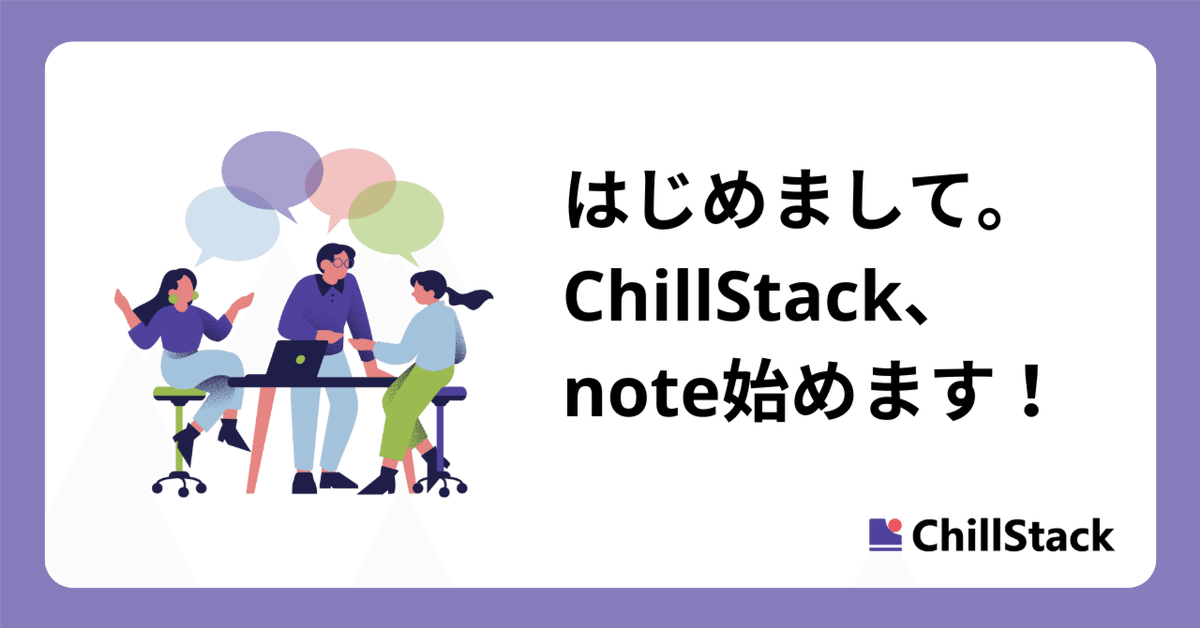 はじめまして。
ChillStack、
note始めます！

ChillStack